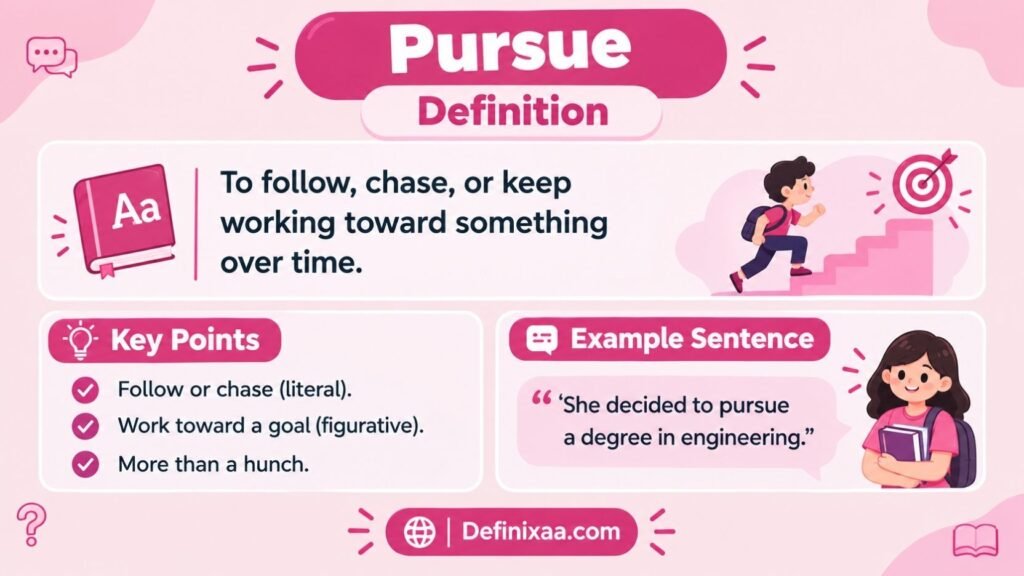 Pursue

Definition

Aa

To follow, chase, or keep working toward something over time.

Key Points

Follow or chase (literal).

Work toward a goal (figurative).

More than a hunch.

Example Sentence

“ ‘She decided to pursue a degree in engineering.”

Definixaa.com